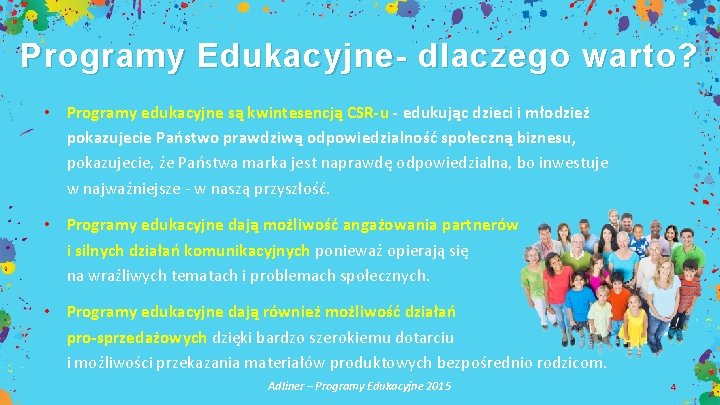 Programy Edukacyjne- dlaczego warto?

• Programy edukacyjne są kwintesencją CSR-u - edukując dzieci i młodzież pokazujecie Państwo prawdziwą odpowiedzialność społeczną biznesu, pokazujecie, że Państwa marka jest naprawdę odpowiedzialna, bo inwestuje w najważniejsze - w naszą przyszłość.

• Programy edukacyjne dają możliwość angażowania partnerów i silnych działań komunikacyjnych ponieważ opierają się na wrażliwych tematach i problemach społecznych.

• Programy edukacyjne dają również możliwość działań pro-sprzedażowych dzięki bardzo szerokiemu dotarciu i możliwości przekazania materiałów produktowych bezpośrednio rodzicom.

Adliner – Programy Edukacyjne 2015

4